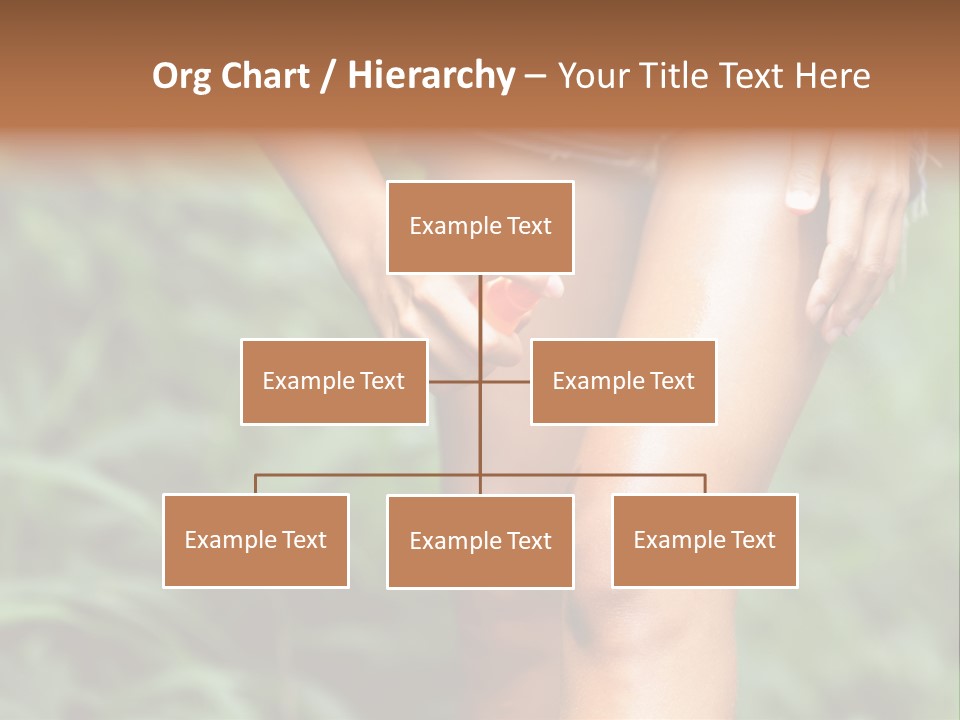 Org Chart / Hierarchy – Your Title Text Here

Example Text

Example Text

Example Text

Example Text

Example Text

Example Text